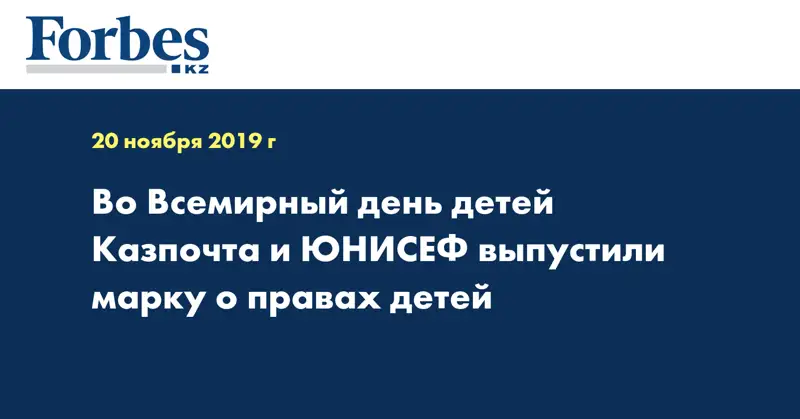 Forbes
KZ

20 ноября 2019 г

Во Всемирный день детей Казпочта и ЮНИСЕФ выпустили марку о правах детей